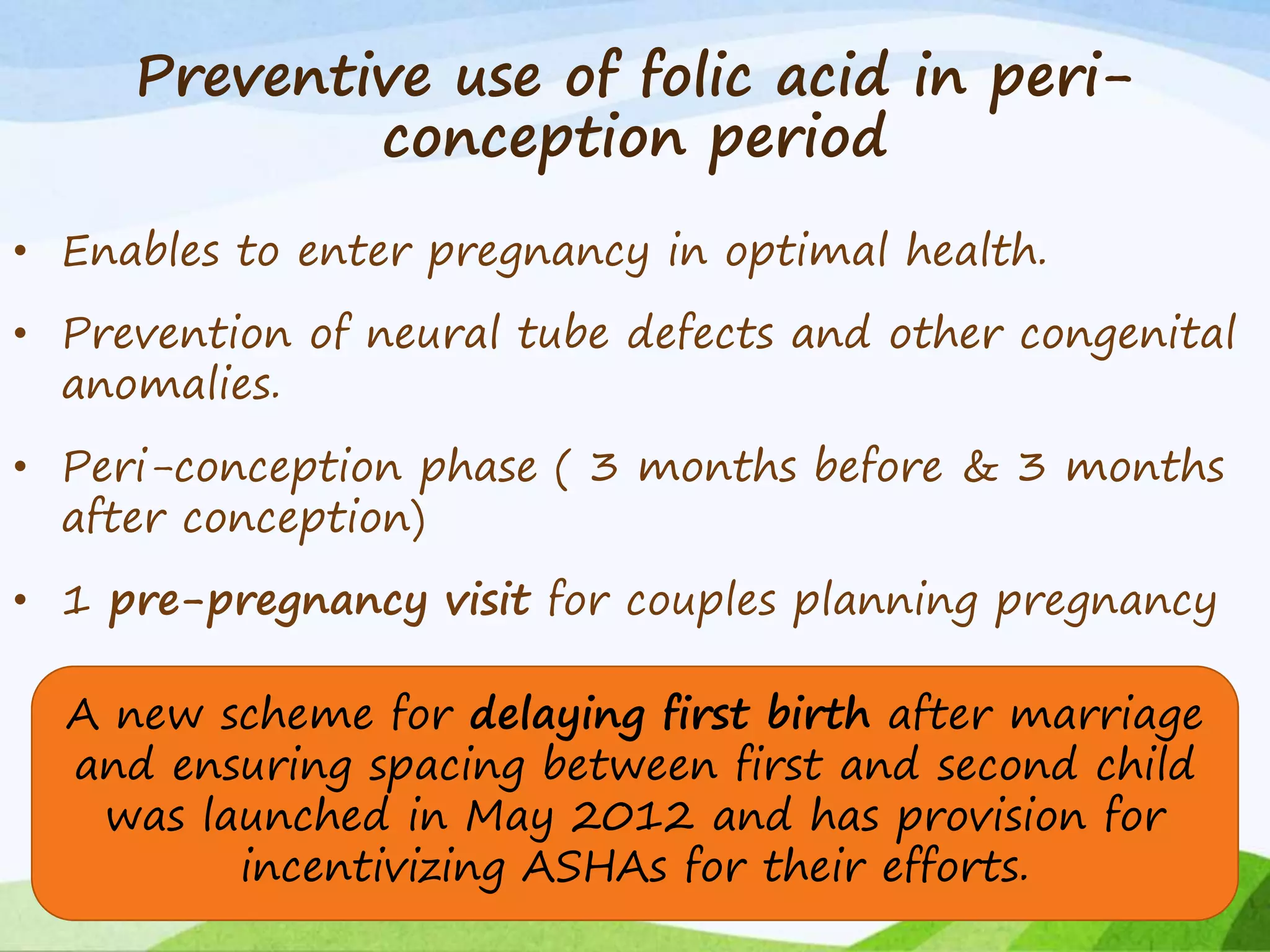 Preventive use of folic acid in peri-conception period

• Enables to enter pregnancy in optimal health.

• Prevention of neural tube defects and other congenital anomalies.

• Peri-conception phase ( 3 months before & 3 months after conception)

• 1 pre-pregnancy visit for couples planning pregnancy

A new scheme for delaying first birth after marriage and ensuring spacing between first and second child was launched in May 2012 and has provision for incentivizing ASHAs for their efforts.